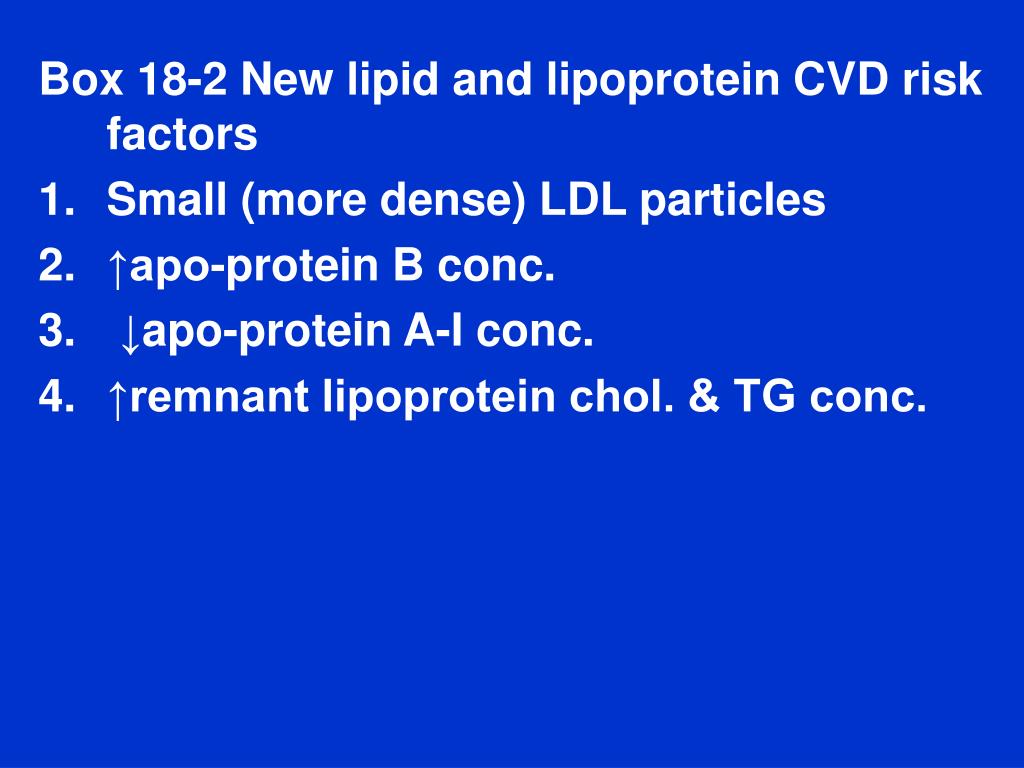 Box 18-2 New lipid and lipoprotein CVD risk factors
1. Small (more dense) LDL particles
2. ↑apo-protein B conc.
3. ↓apo-protein A-I conc.
4. ↑remnant lipoprotein chol. & TG conc.